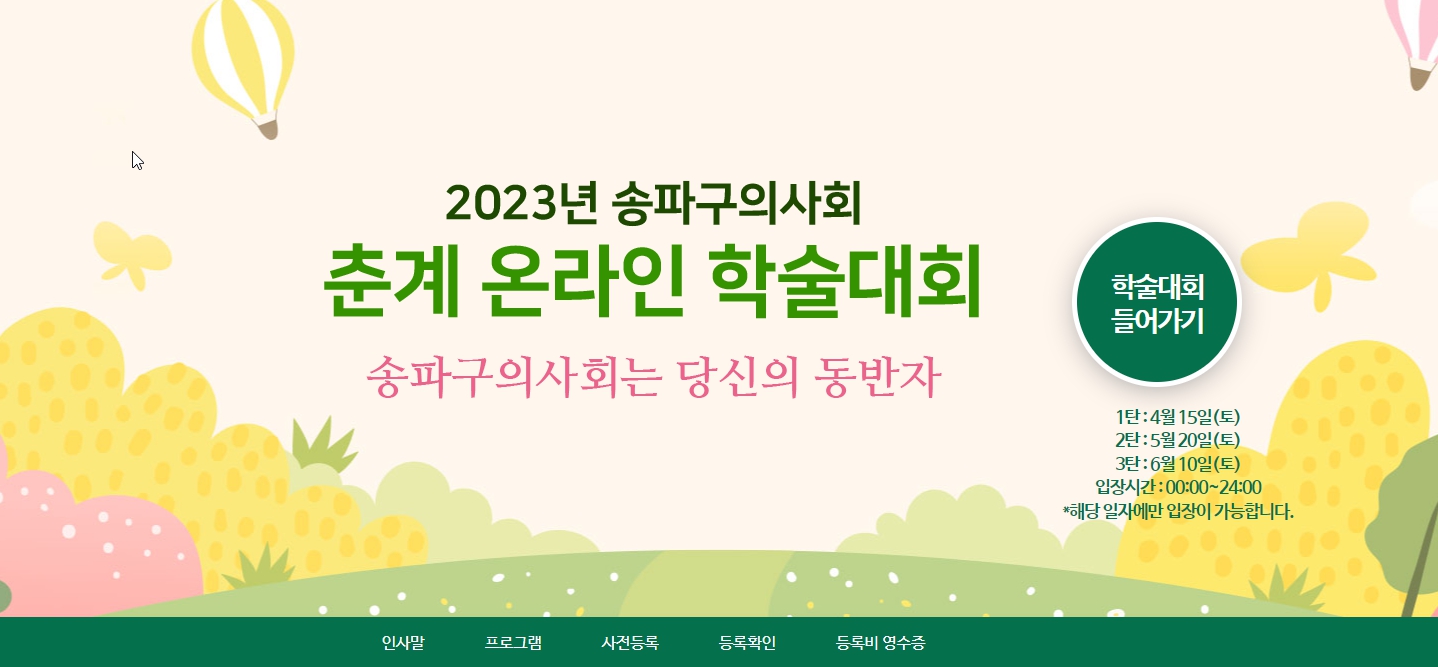 2023년 송파구의사회

춘계 온라인 학술대회

송파구의사회는 당신의 동반자

학술대회 들어가기

1탄 : 4월 15일(토)
2탄 : 5월 20일(토)
3탄 : 6월 10일(토)
입장시간 : 00:00~24:00
*해당 일자에만 입장이 가능합니다.

인사말 프로그램 사전등록 등록확인 등록비 영수증